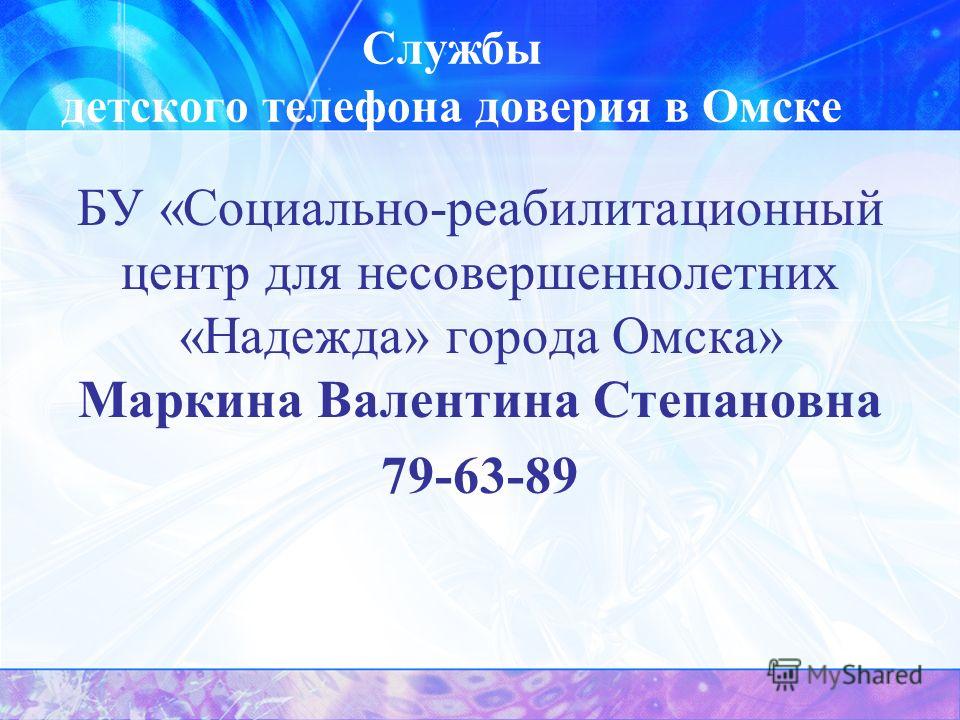 Службы
детского телефона доверия в Омске

БУ «Социально-реабилитационный центр для несовершеннолетних «Надежда» города Омска»
Маркина Валентина Степановна
79-63-89

MyShared